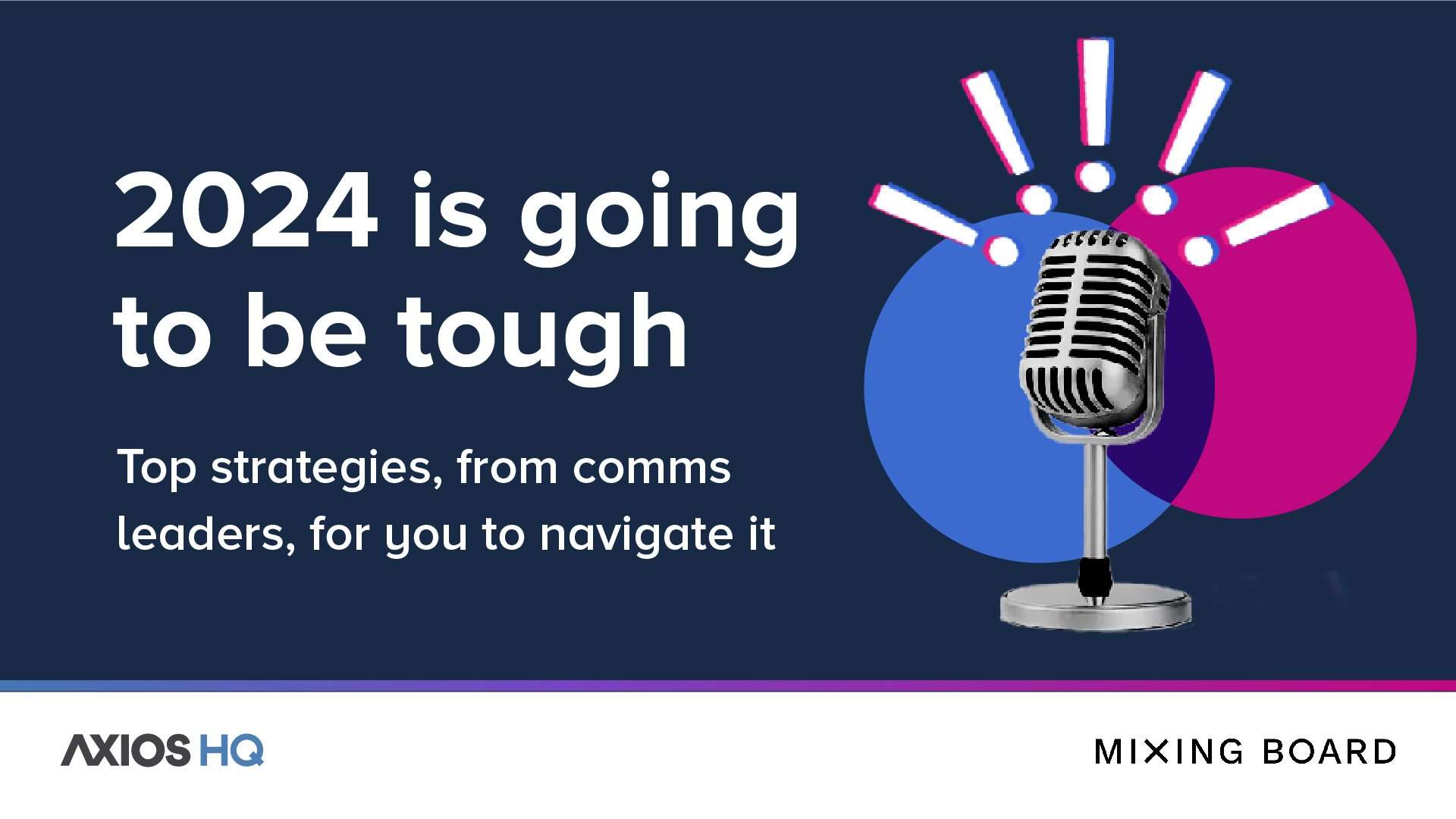 2024 is going to be tough

Top strategies, from comms leaders, for you to navigate it

AXIOS HQ

MIXING BOARD